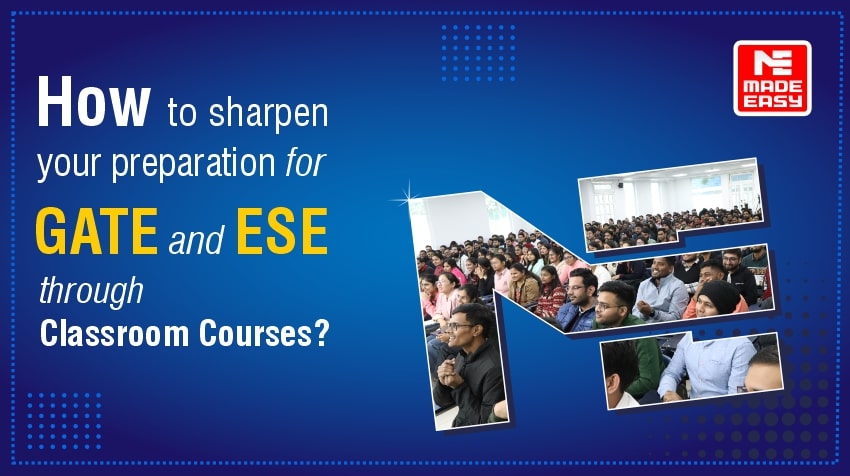 How to sharpen your preparation for GATE and ESE through Classroom Courses?

MADE EASY